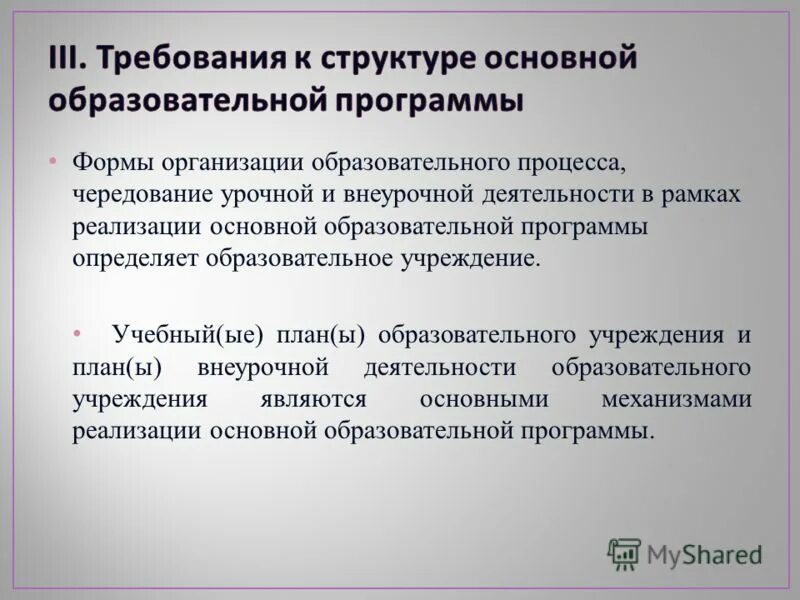 III. Требования к структуре основной образовательной программы

• Формы организации образовательного процесса, чередование урочной и внеурочной деятельности в рамках реализации основной образовательной программы определяет образовательное учреждение.

• Учебный(ые) план(ы) образовательного учреждения и план(ы) внеурочной деятельности образовательного учреждения являются основными механизмами реализации основной образовательной программы.

MyShared